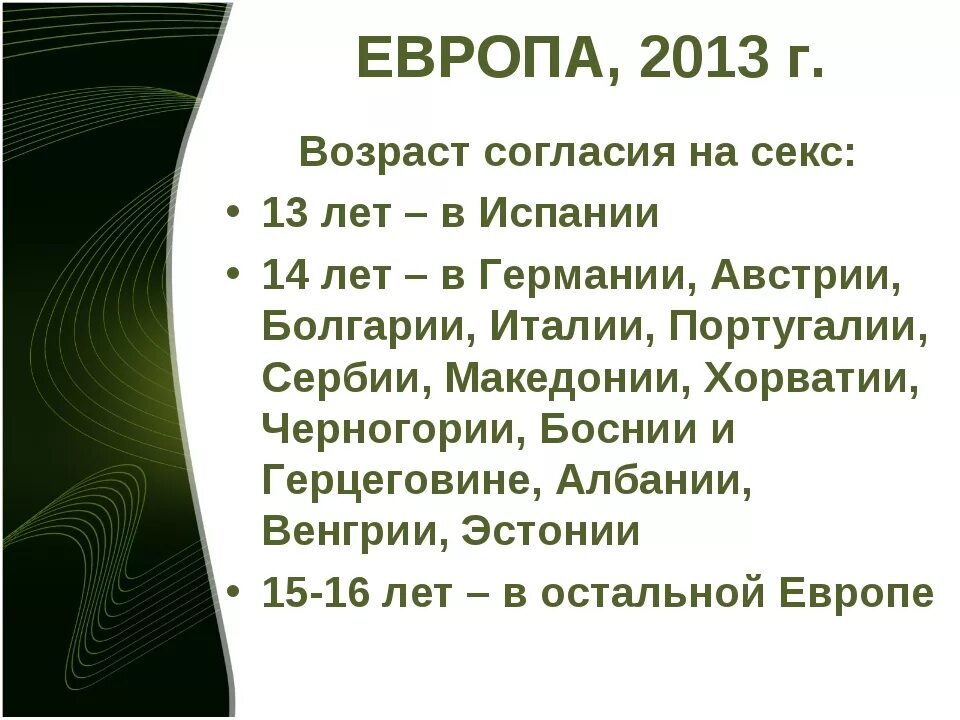 ЕВРОПА, 2013 г.

Возраст согласия на секс:

• 13 лет – в Испании

• 14 лет – в Германии, Австрии, Болгарии, Италии, Португалии, Сербии, Македонии, Хорватии, Черногории, Боснии и Герцеговине, Албании, Венгрии, Эстонии

• 15-16 лет – в остальной Европе